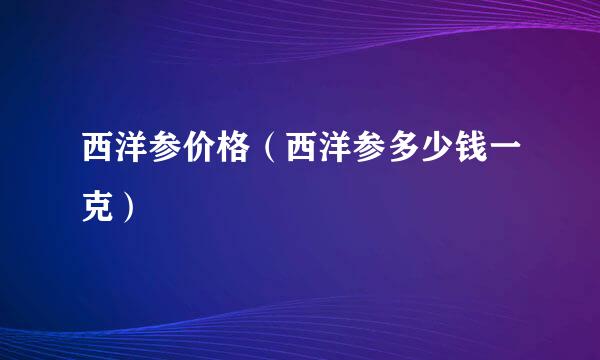 西洋参价格（西洋参多少钱一克）